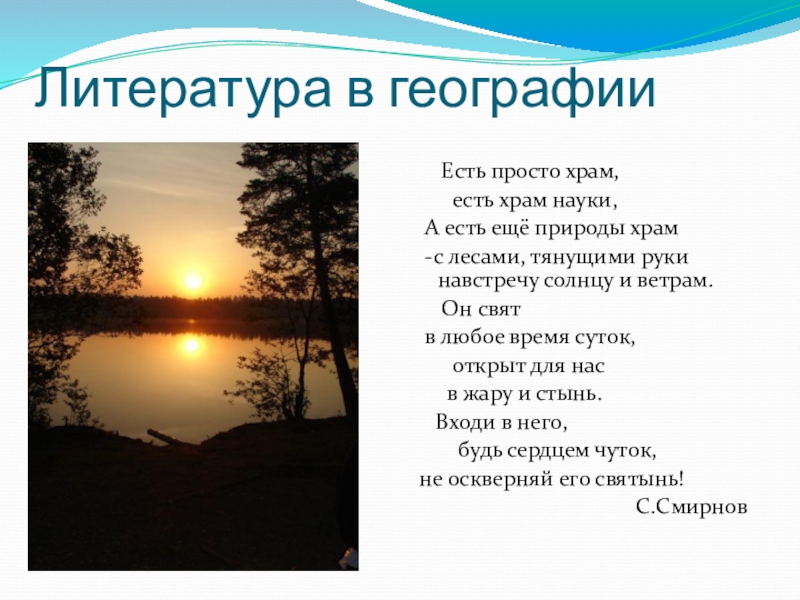 Литература в географии

Есть просто храм,
есть храм науки,
А есть ещё природы храм
-с лесами, тянущими руки
навстречу солнцу и ветрам.
Он свят
в любое время суток,
открыт для нас
в жару и стынь.
Входи в него,
будь сердцем чуток,
не оскверняй его святынь!
С.Смирнов